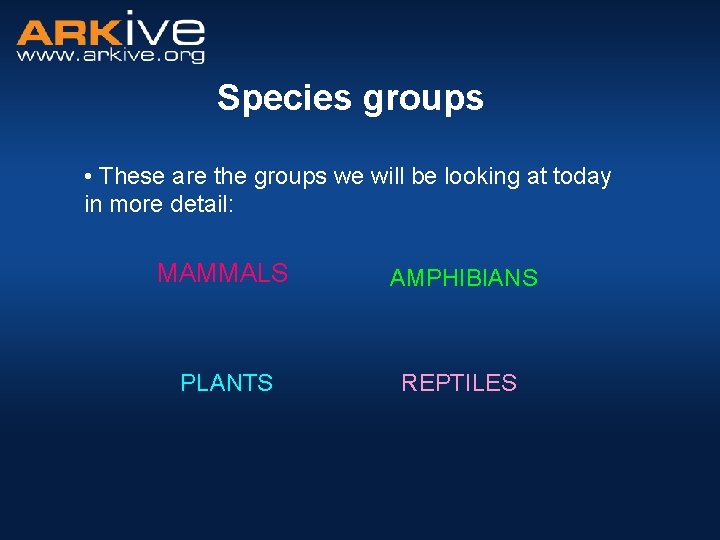 ARKive
www.arkive.org

Species groups

• These are the groups we will be looking at today in more detail:

MAMMALS

AMPHIBIANS

PLANTS

REPTILES